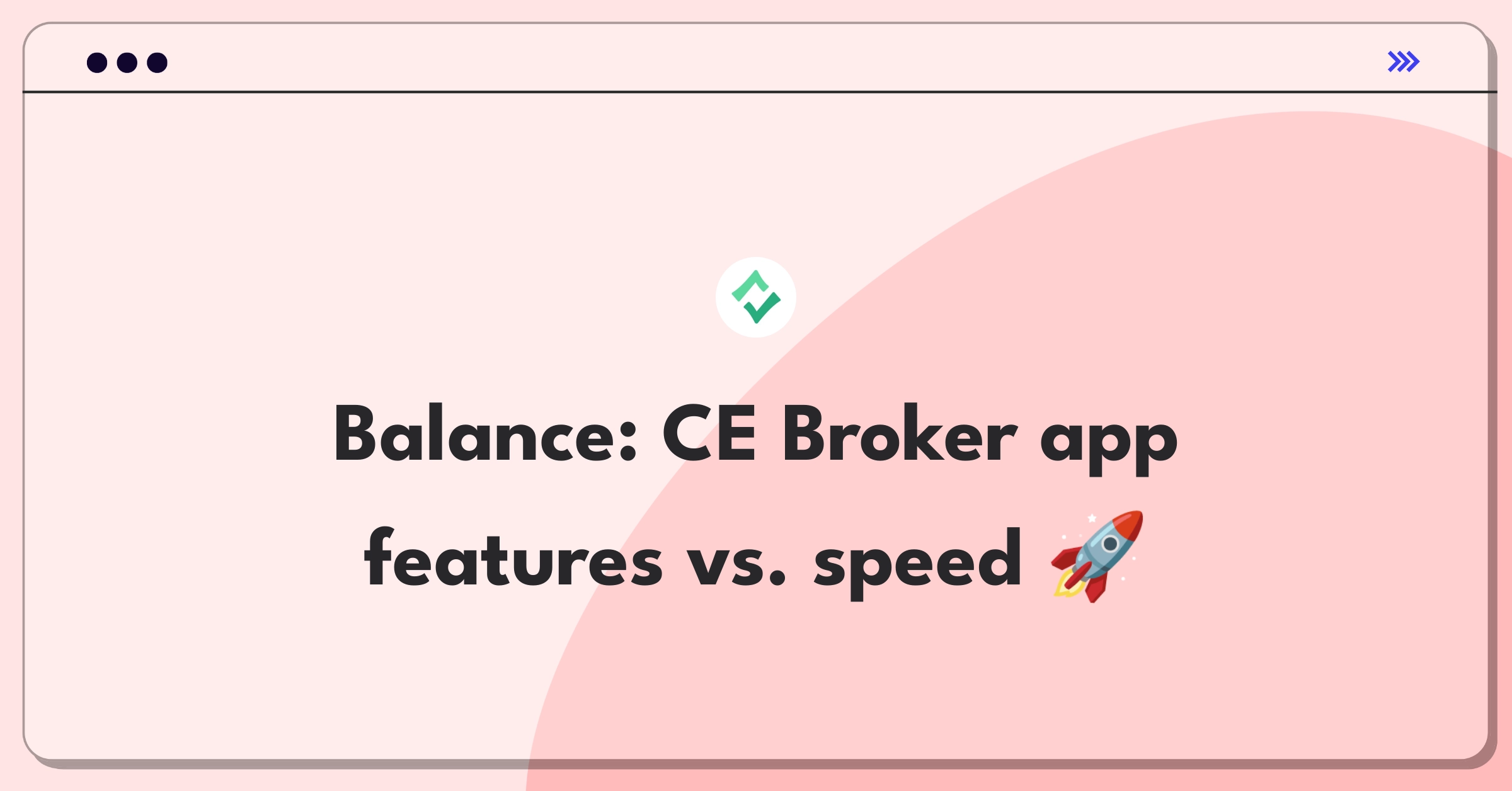 Balance: CE Broker app features vs. speed 🚀